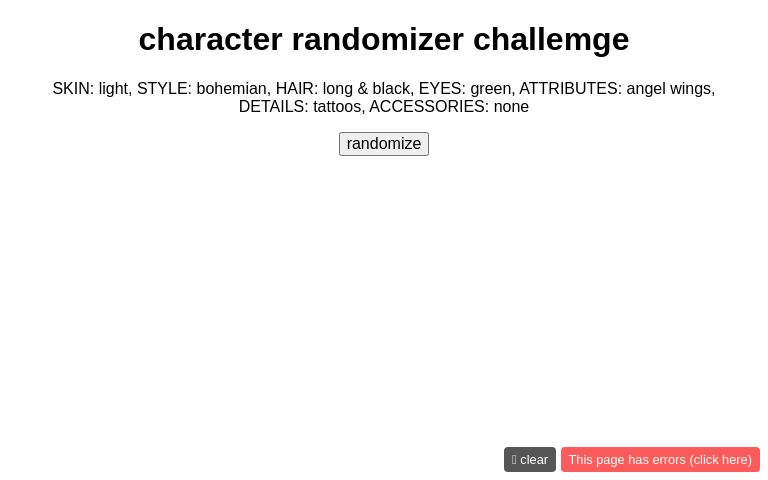 character randomizer challemge

SKIN: light, STYLE: bohemian, HAIR: long & black, EYES: green, ATTRIBUTES: angel wings, DETAILS: tattoos, ACCESSORIES: none

randomize

clear

This page has errors (click here)